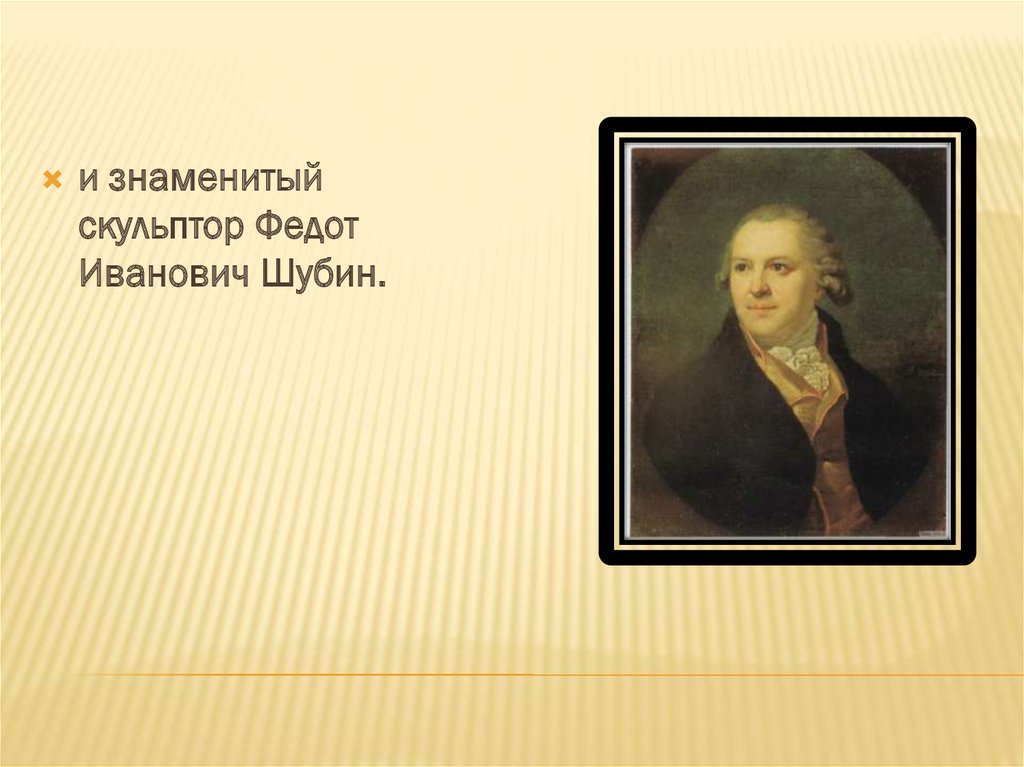 и знаменитый скульптор Федот Иванович Шубин.